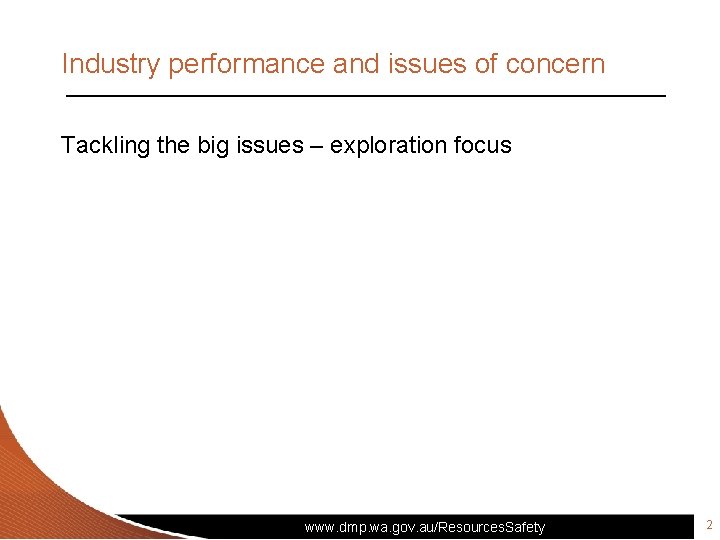 Industry performance and issues of concern

Tackling the big issues – exploration focus

www.dmp.wa.gov.au/ResourcesSafety

2